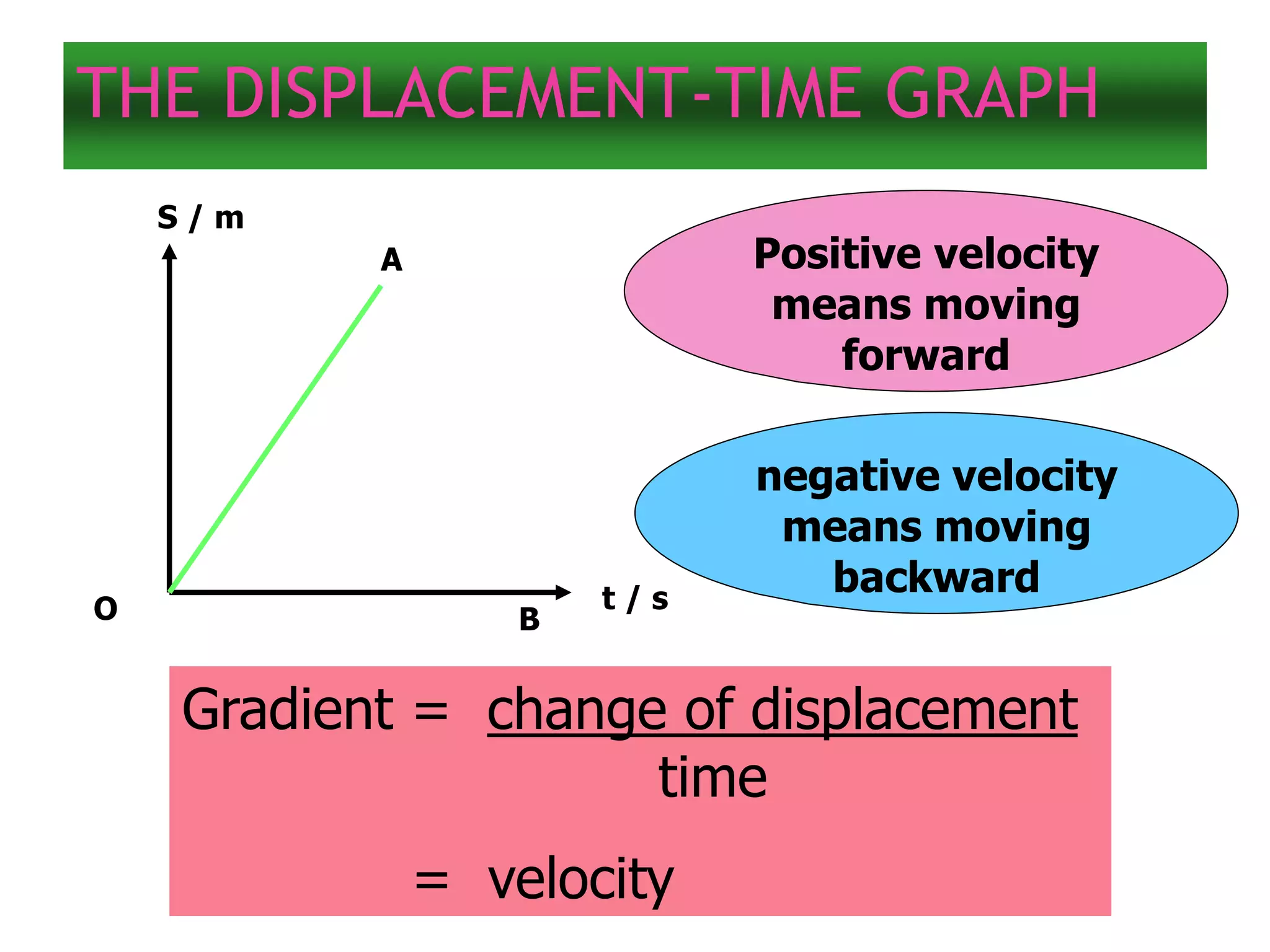 THE DISPLACEMENT-TIME GRAPH

S / m

A

O

B

t / s

Positive velocity means moving forward

negative velocity means moving backward

Gradient = $\frac{\text{change of displacement}}{\text{time}}$

= velocity